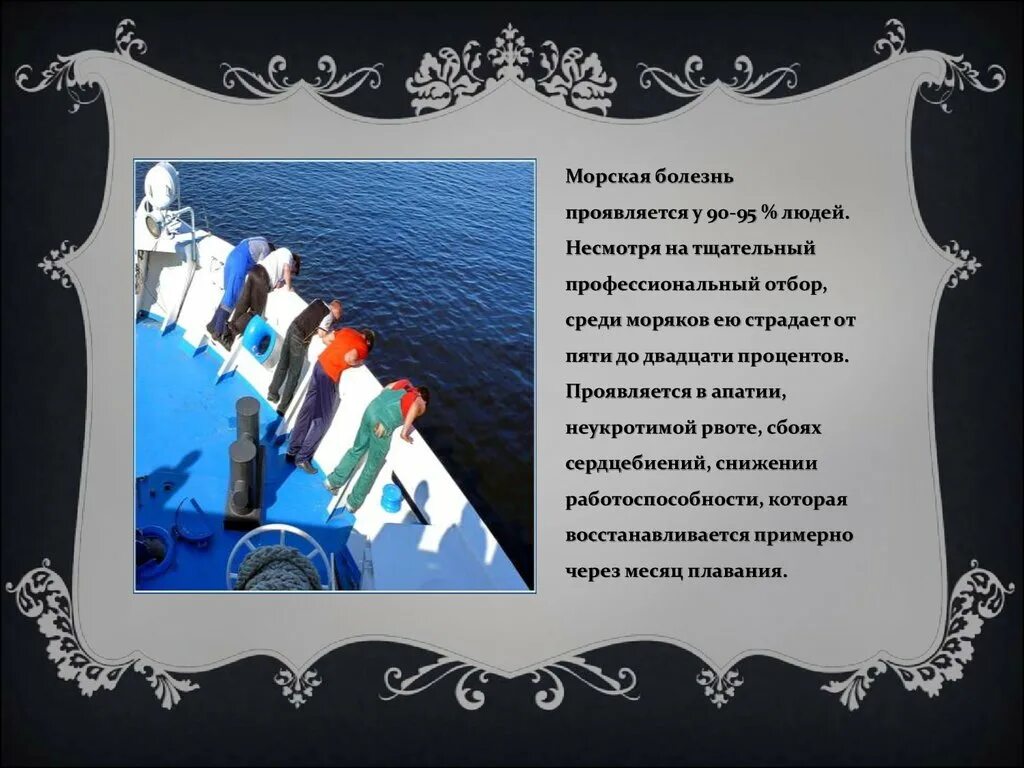 Морская болезнь проявляется у 90-95 % людей. Несмотря на тщательный профессиональный отбор, среди моряков ею страдает от пяти до двадцати процентов. Проявляется в апатии, неукротимой рвоте, сбоях сердцебиений, снижении работоспособности, которая восстанавливается примерно через месяц плавания.